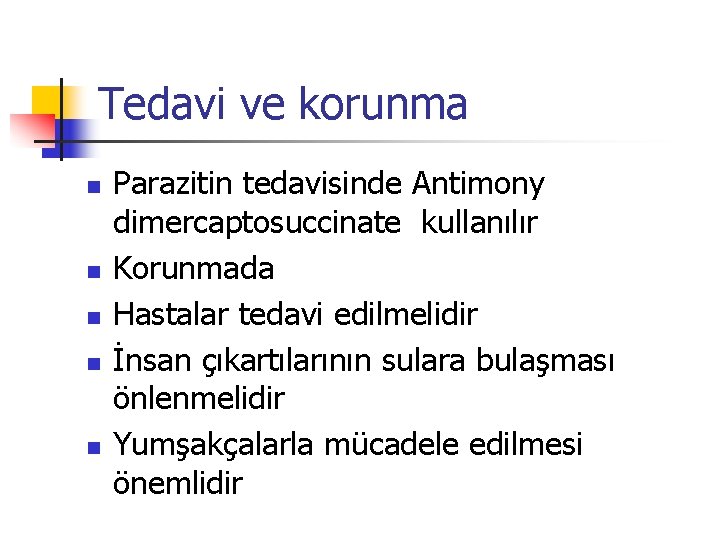 Tedavi ve korunma

- Parazitin tedavisinde Antimony dimercaptosuccinate kullanılır
- Korunmada
- Hastalar tedavi edilmelidir
- İnsan çıkartılarının sulara bulaşması önlenmelidir
- Yumşakçalarla mücadele edilmesi önemlidir